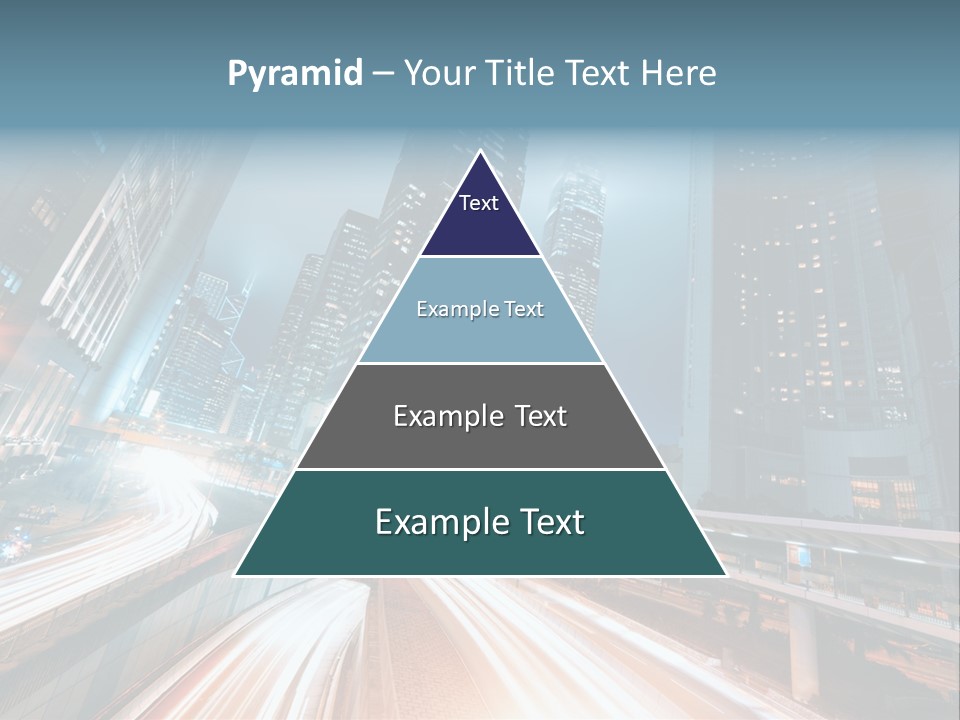 Pyramid – Your Title Text Here

Text

Example Text

Example Text

Example Text